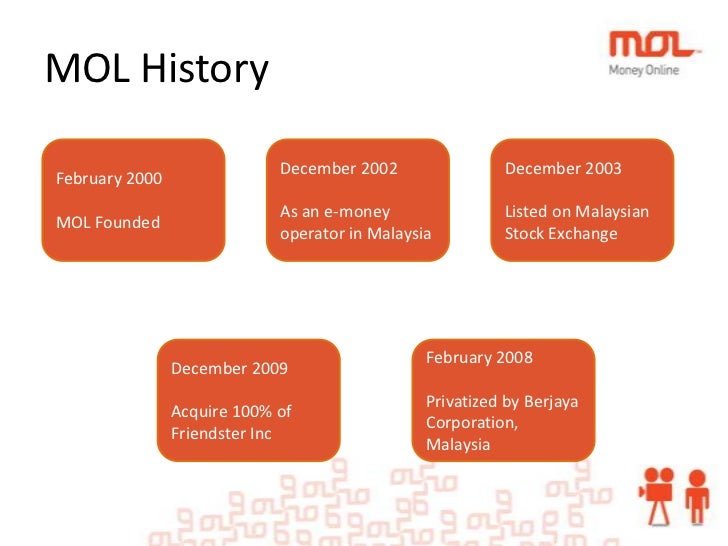 MOL History

MOL
Money Online

February 2000

MOL Founded

December 2002

As an e-money operator in Malaysia

December 2003

Listed on Malaysian Stock Exchange

December 2009

Acquire 100% of Friendster Inc

February 2008

Privatized by Berjaya Corporation, Malaysia